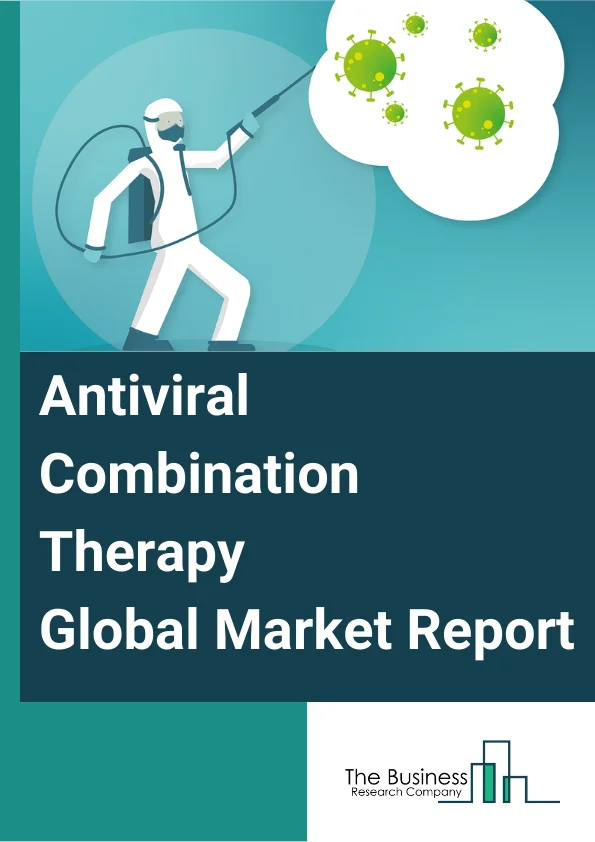 Antiviral Combination Therapy Global Market Report

The Business
Research Company